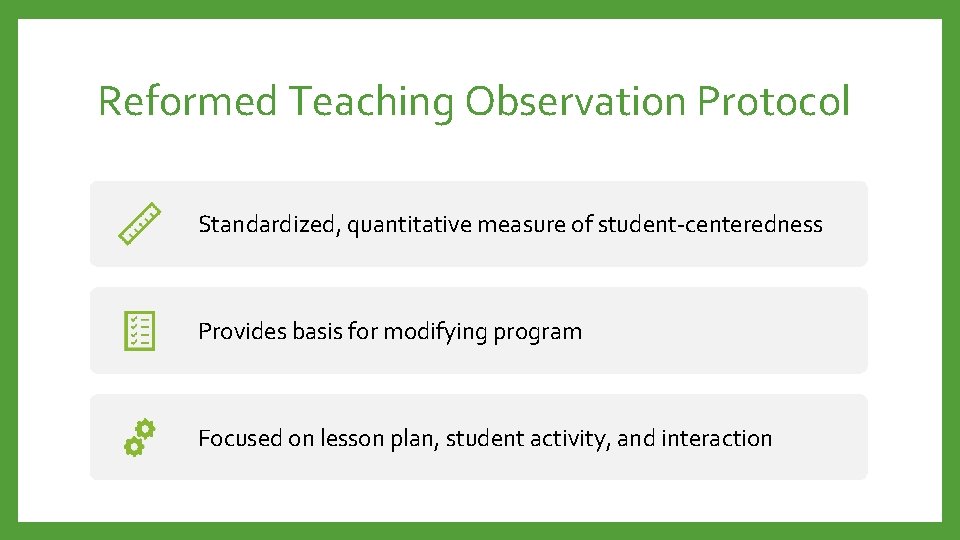 Reformed Teaching Observation Protocol

Standardized, quantitative measure of student-centeredness

Provides basis for modifying program

Focused on lesson plan, student activity, and interaction